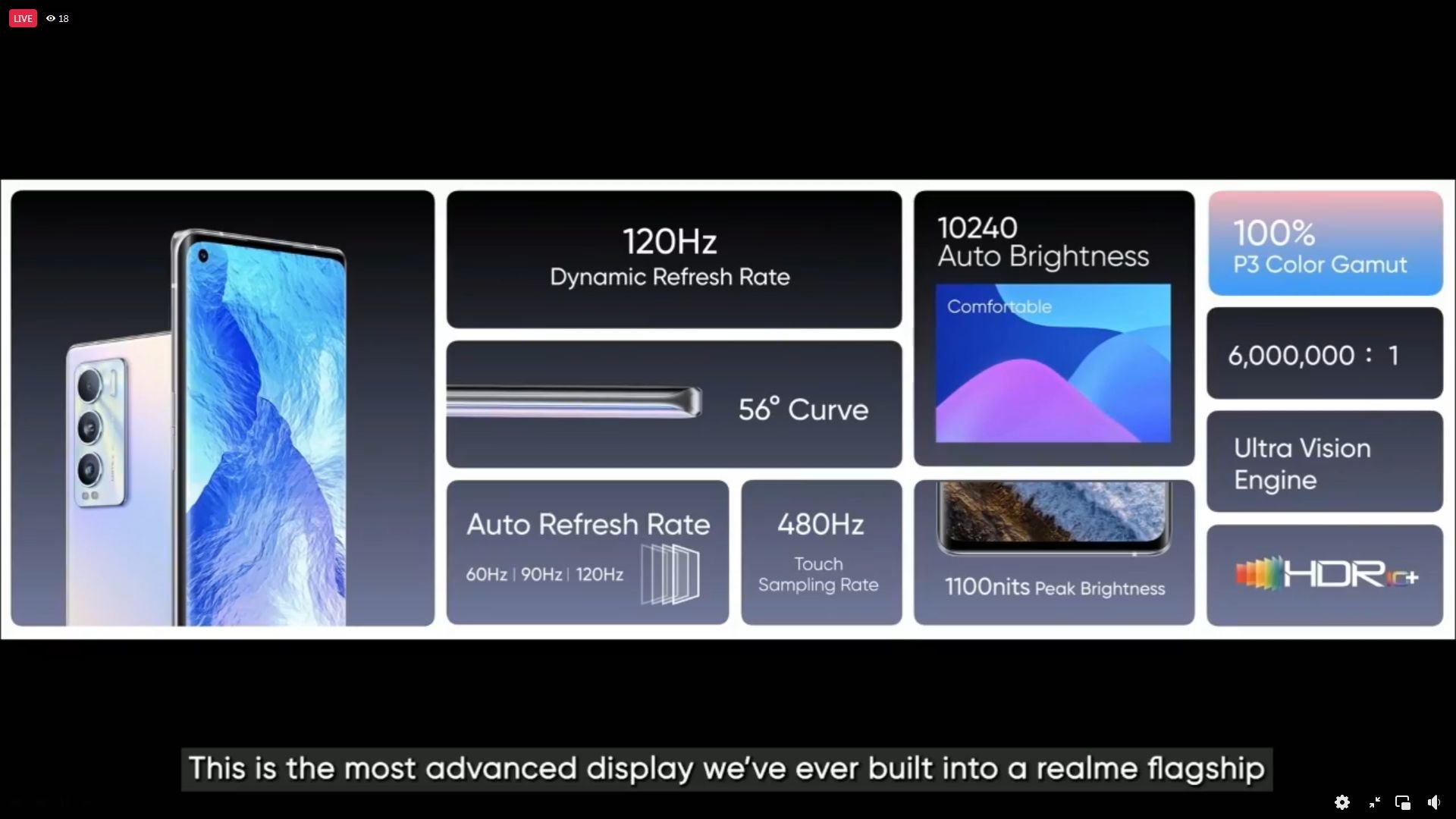 LIVE 18

120Hz
Dynamic Refresh Rate

56° Curve

Auto Refresh Rate
60Hz | 90Hz | 120Hz

480Hz
Touch Sampling Rate

10240
Auto Brightness
Comfortable

1100nits Peak Brightness

100%
P3 Color Gamut

6,000,000 : 1

Ultra Vision Engine

HDR10+

This is the most advanced display we've ever built into a realme flagship